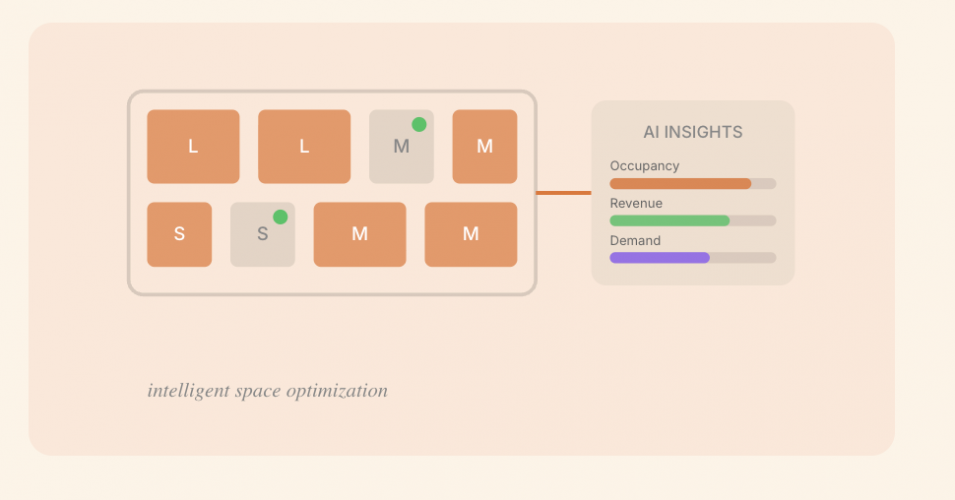 L L M M
S S M M

AI INSIGHTS
Occupancy
Revenue
Demand

intelligent space optimization